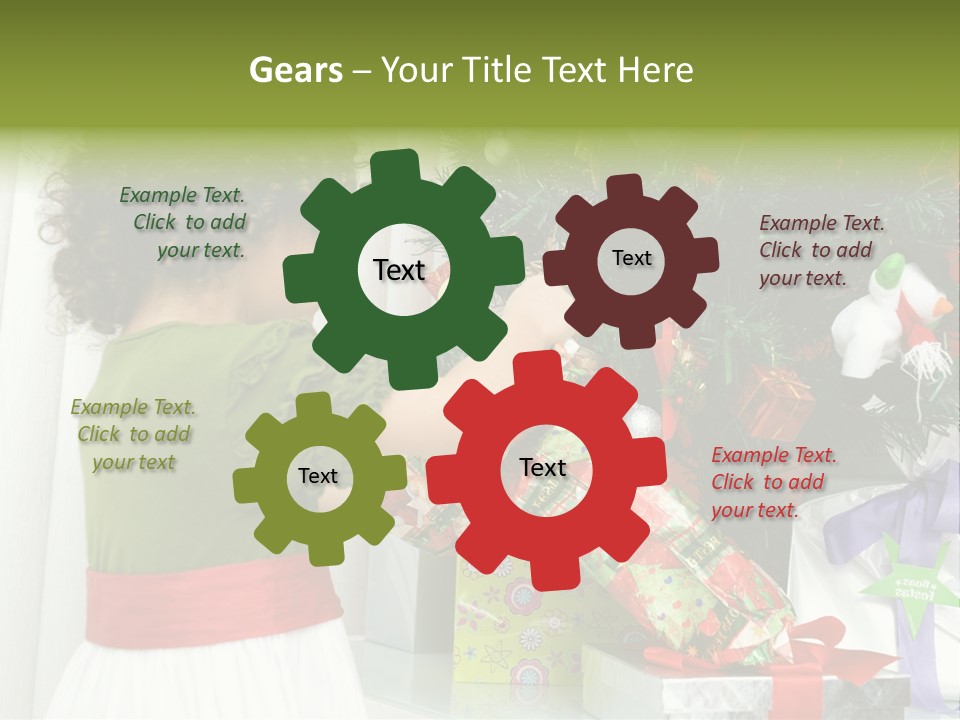 Gears – Your Title Text Here

Example Text. Click to add your text.

Text

Text

Example Text. Click to add your text.

Example Text. Click to add your text

Text

Text

Example Text. Click to add your text.